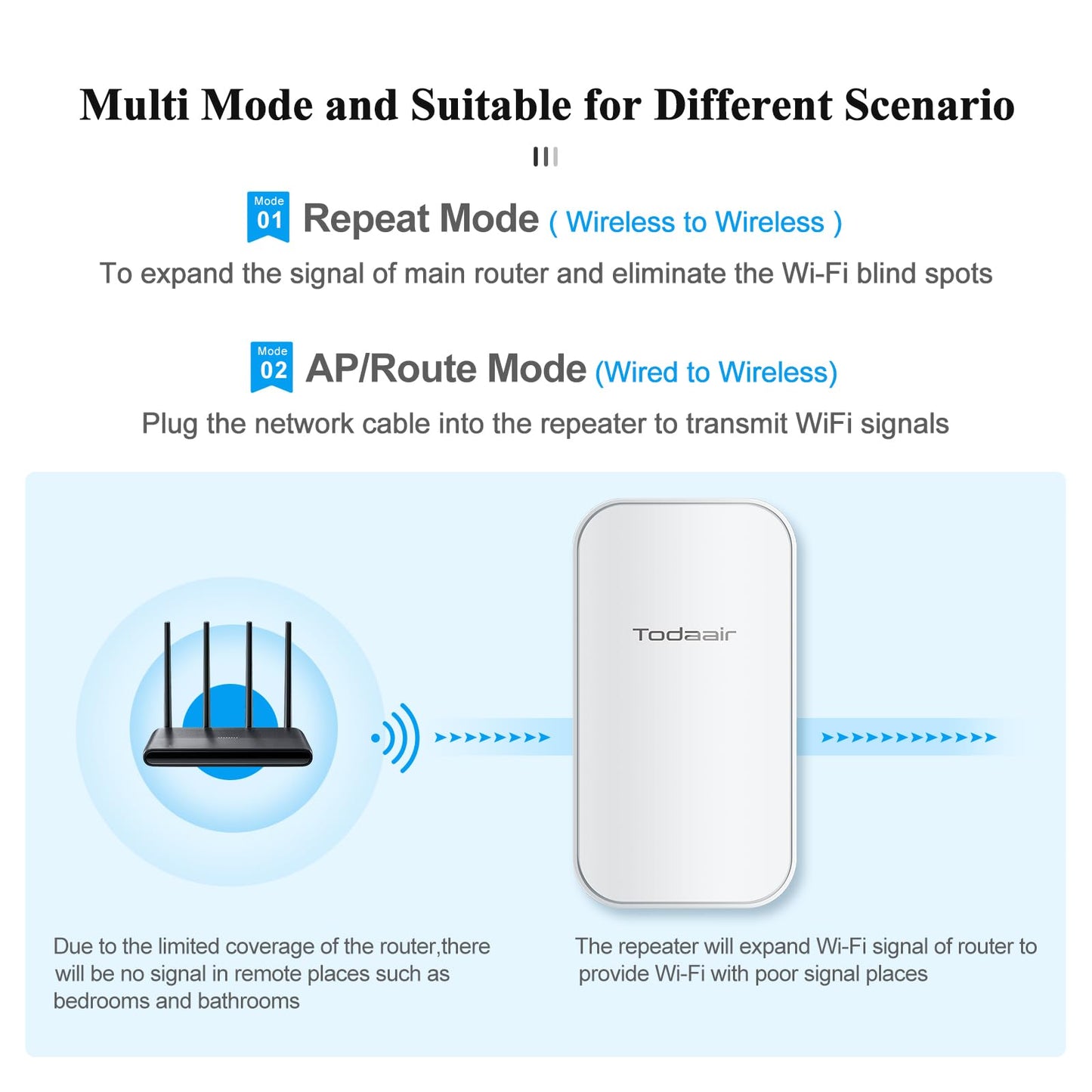 Multi Mode and Suitable for Different Scenario

Mode 01 Repeat Mode ( Wireless to Wireless )

To expand the signal of main router and eliminate the Wi-Fi blind spots

Mode 02 AP/Route Mode (Wired to Wireless)

Plug the network cable into the repeater to transmit WiFi signals

Todaair

Due to the limited coverage of the router,there will be no signal in remote places such as bedrooms and bathrooms

The repeater will expand Wi-Fi signal of router to provide Wi-Fi with poor signal places